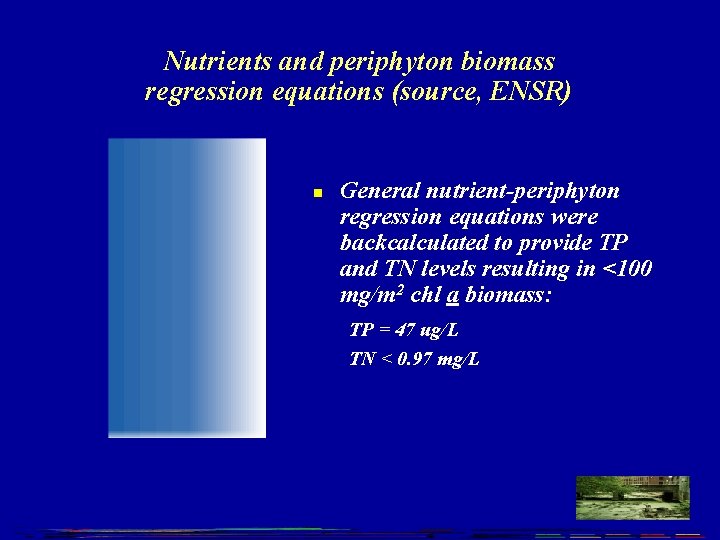 Nutrients and periphyton biomass regression equations (source, ENSR)

General nutrient-periphyton regression equations were backcalculated to provide TP and TN levels resulting in <100 mg/m$^2$ chl a biomass:

TP = 47 ug/L

TN < 0.97 mg/L